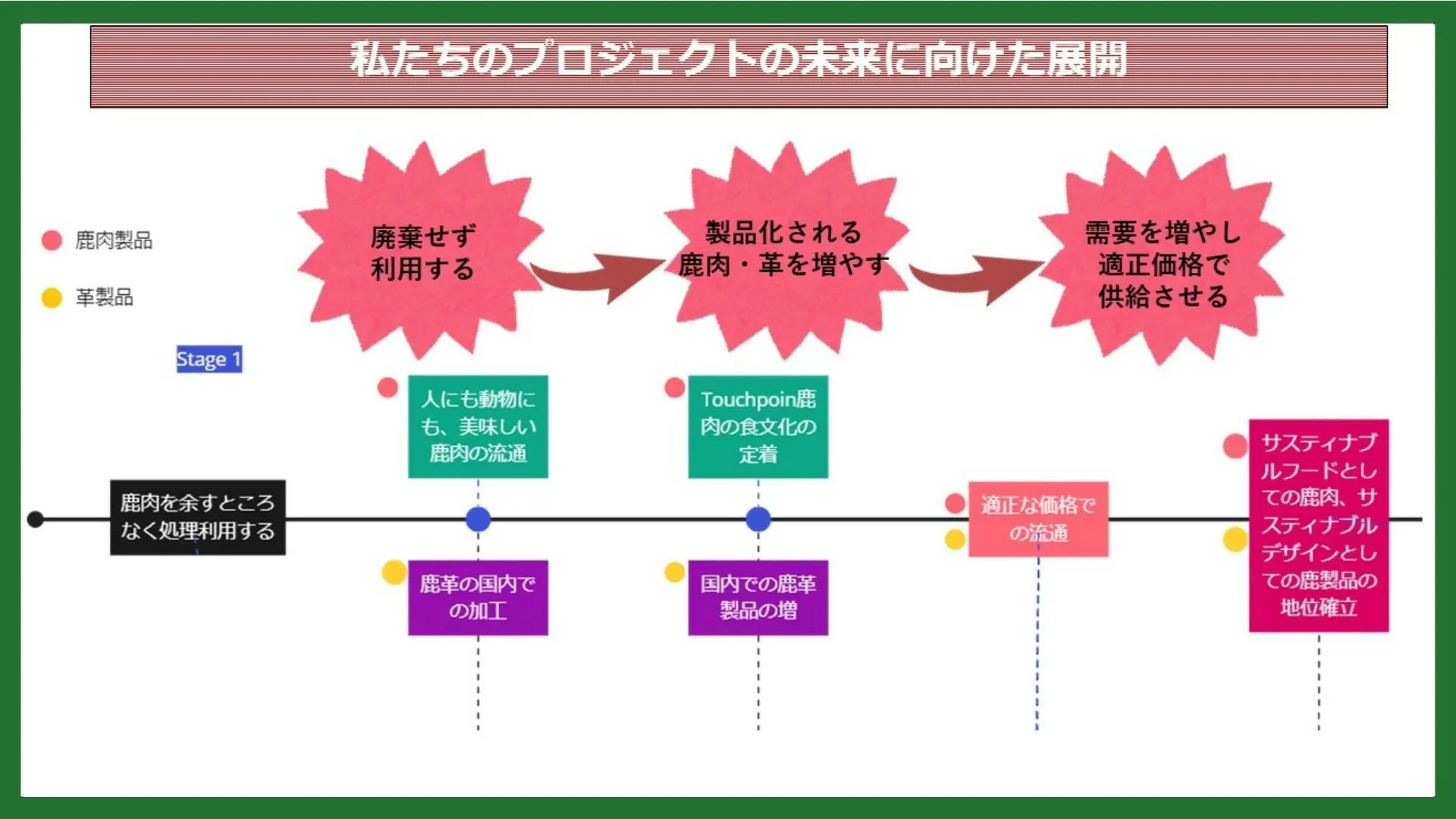 私たちのプロジェクトの未来に向けた展開

鹿肉製品

革製品

廃棄せず利用する

製品化される鹿肉・革を増やす

需要を増やし適正価格で供給させる

Stage 1

鹿肉を余すところなく処理利用する

人にも動物にも、美味しい鹿肉の流通

鹿革の国内での加工

Touchpoin鹿肉の食文化の定着

国内での鹿革製品の増

適正な価格での流通

サスティナブルフードとしての鹿肉、サスティナブルデザインとしての鹿製品の地位確立